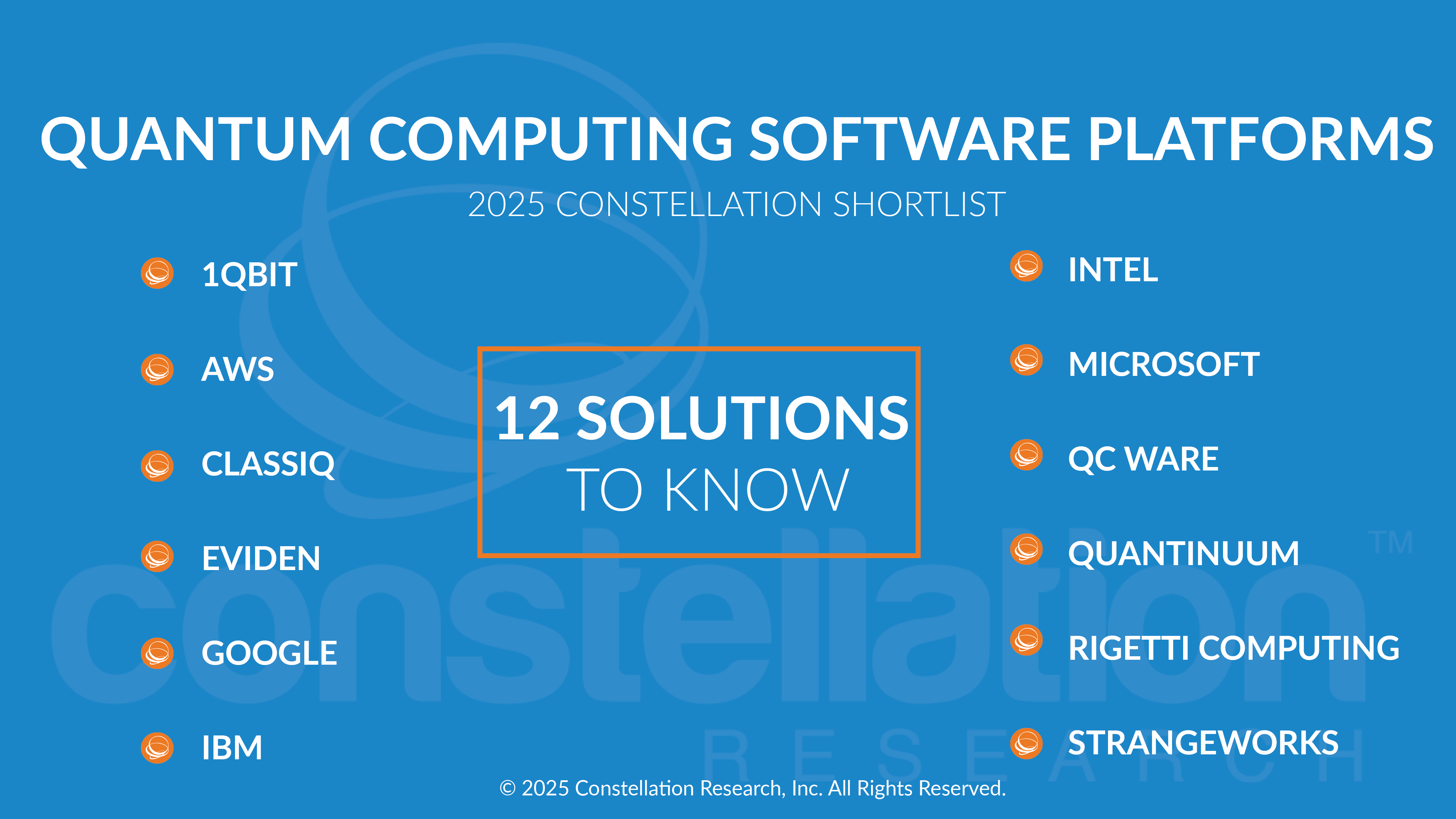 QUANTUM COMPUTING SOFTWARE PLATFORMS

2025 CONSTELLATION SHORTLIST

1QBIT

AWS

CLASSIQ

EVIDEN

GOOGLE

IBM

12 SOLUTIONS TO KNOW

INTEL

MICROSOFT

QC WARE

QUANTINUUM

RIGETTI COMPUTING

STRANGEWORKS

constellation™ RESEARCH

© 2025 Constellation Research, Inc. All Rights Reserved.